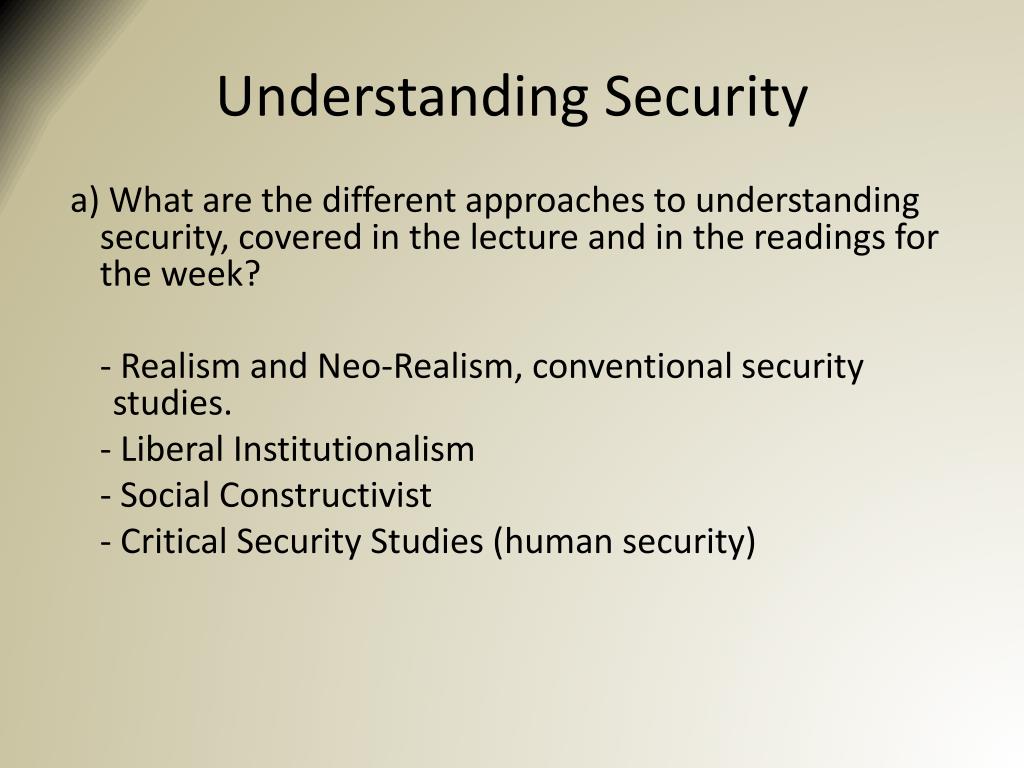 Understanding Security

a) What are the different approaches to understanding security, covered in the lecture and in the readings for the week?

- Realism and Neo-Realism, conventional security studies.
- Liberal Institutionalism
- Social Constructivist
- Critical Security Studies (human security)